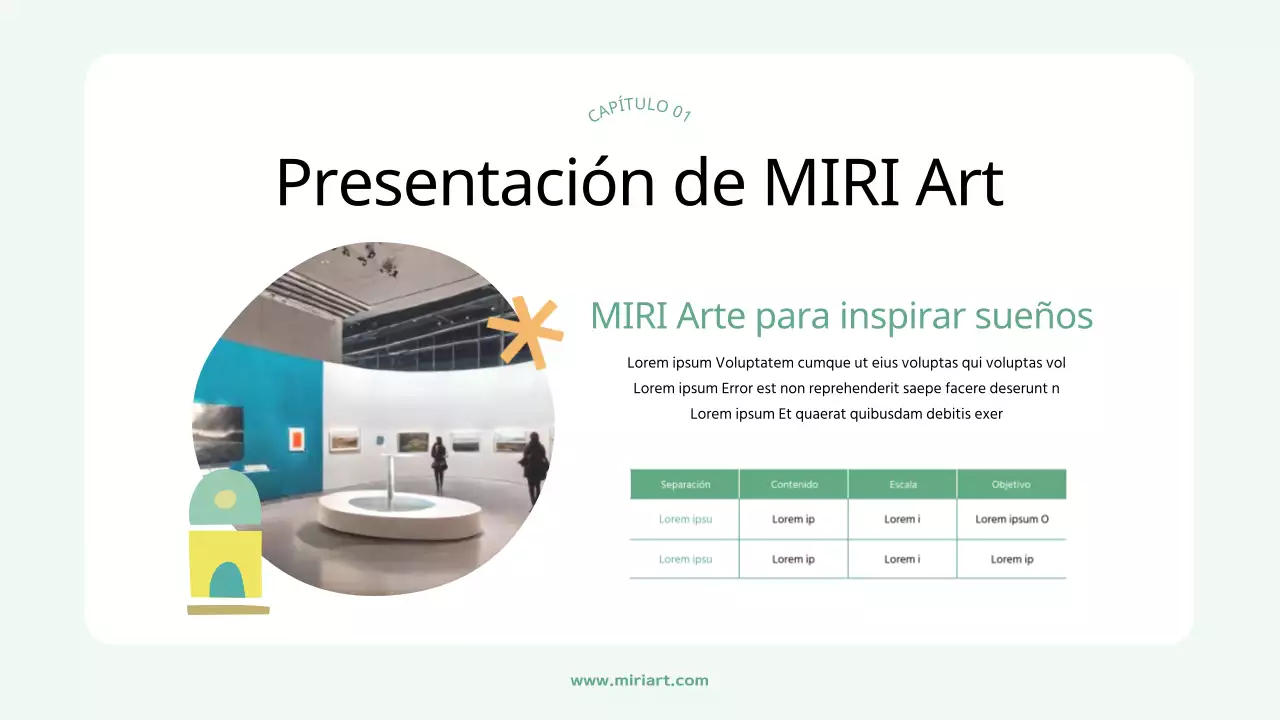 CAPÍTULO 01

Presentación de MIRI Art

MIRI Arte para inspirar sueños

Lorem ipsum Voluptatem cumque ut eius voluptas qui voluptas vol
Lorem ipsum Error est non reprehenderit saepe facere deserunt n
Lorem ipsum Et quaerat quibusdam debitis exer

| Separación | Contenido | Escala | Objetivo |
|---|---|---|---|
| Lorem ipsu | Lorem ip | Lorem i | Lorem ipsum O |
| Lorem ipsu | Lorem ip | Lorem i | Lorem ip |

www.miriart.com